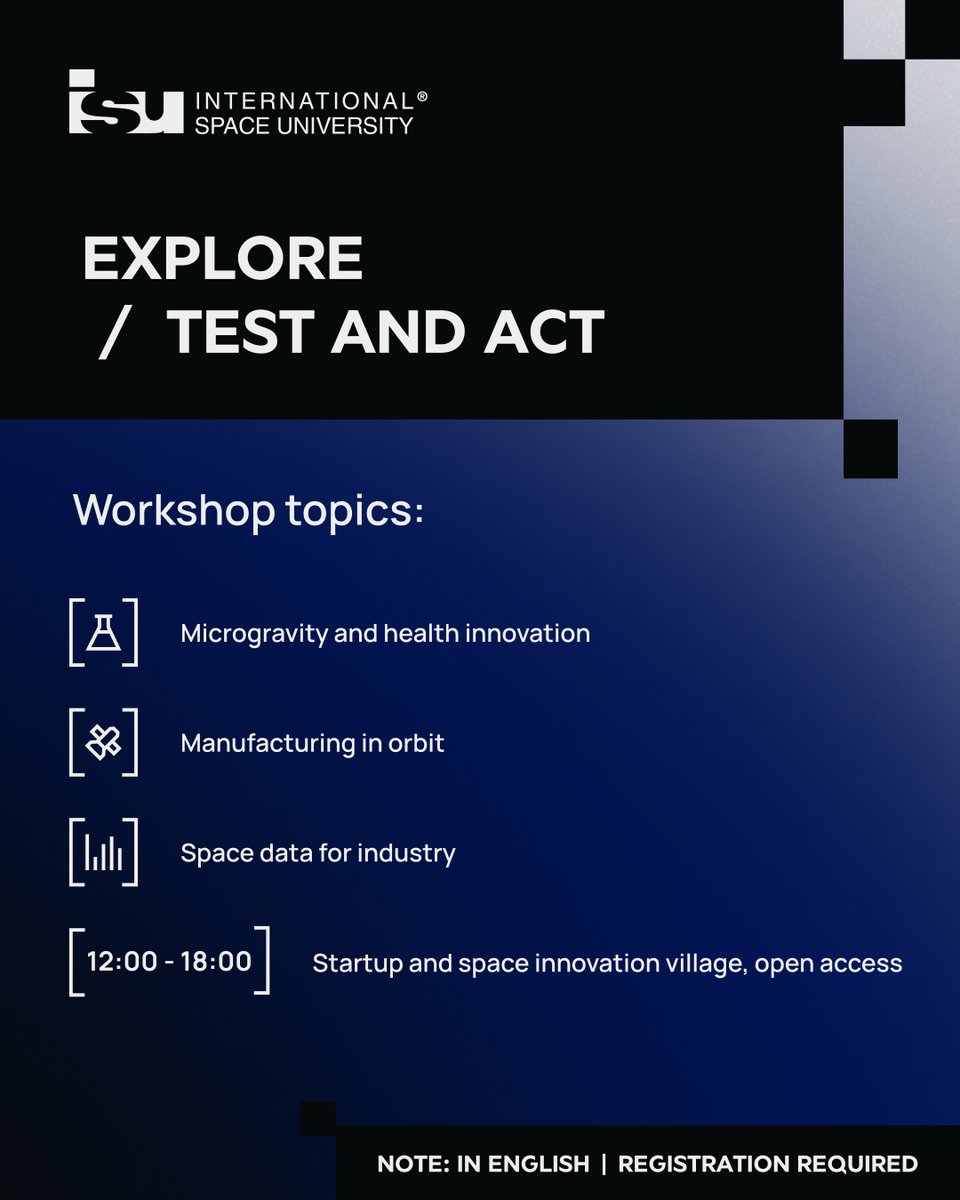 isu INTERNATIONAL® SPACE UNIVERSITY

EXPLORE / TEST AND ACT

Workshop topics:

Microgravity and health innovation

Manufacturing in orbit

Space data for industry

12:00 - 18:00 Startup and space innovation village, open access

NOTE: IN ENGLISH | REGISTRATION REQUIRED